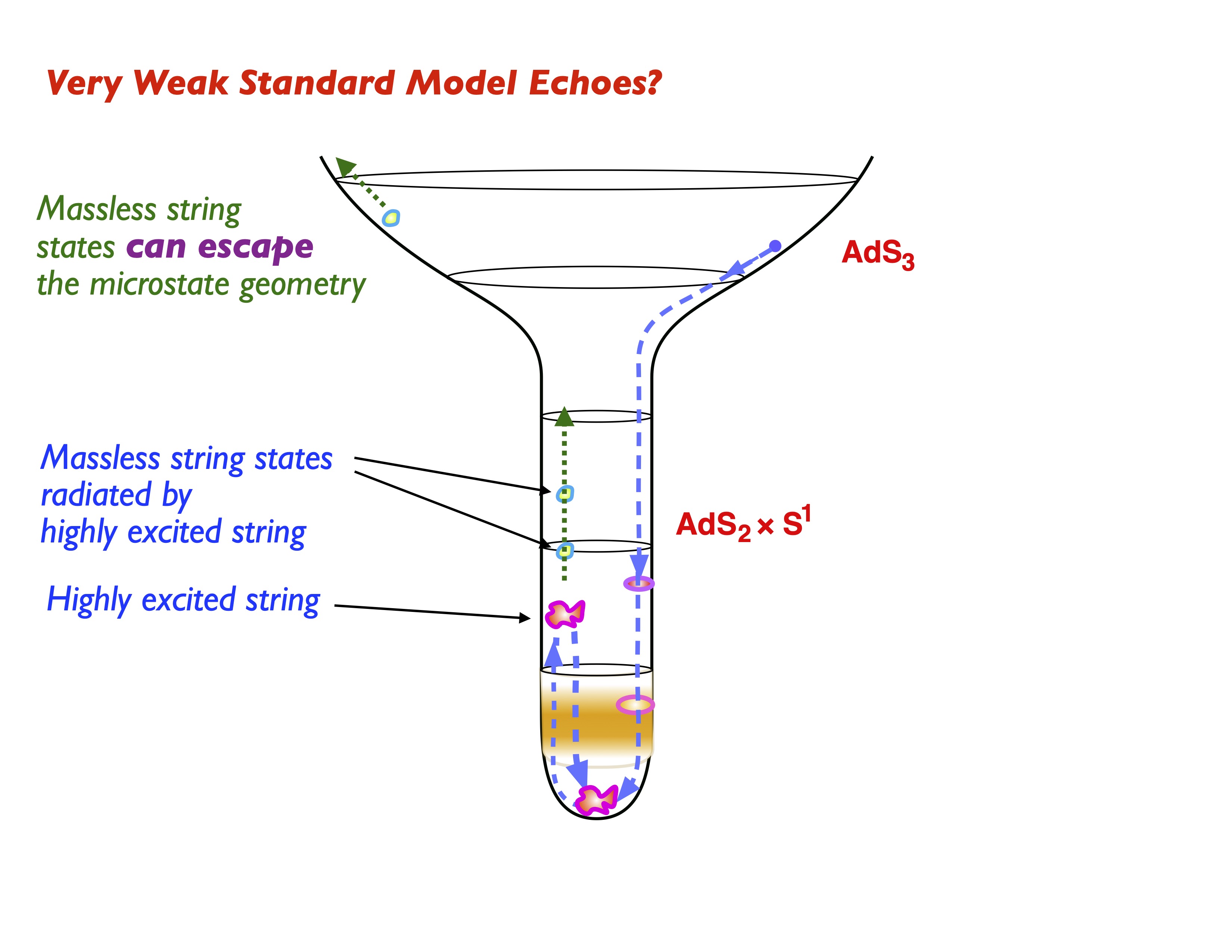 Very Weak Standard Model Echoes?

Massless string states can escape the microstate geometry

$AdS_3$

Massless string states radiated by highly excited string

$AdS_2 \times S^1$

Highly excited string